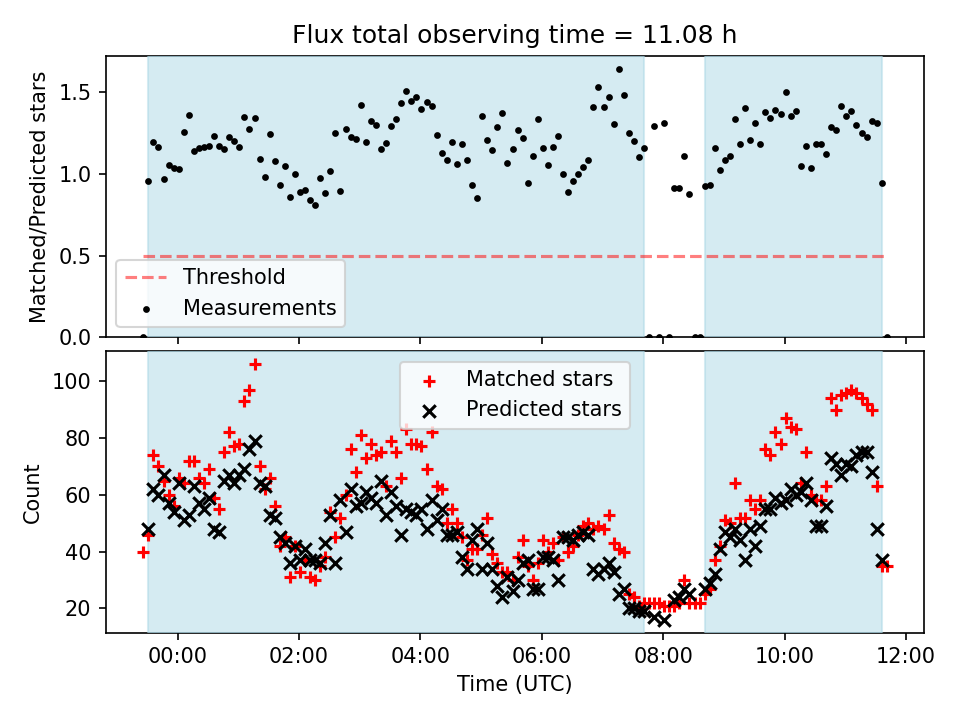 Flux total observing time = 11.08 h

Matched/Predicted stars

1.5
1.0
0.5
0.0

Threshold
Measurements

Count

100
80
60
40
20

Matched stars
Predicted stars

00:00
02:00
04:00
06:00
08:00
10:00
12:00

Time (UTC)